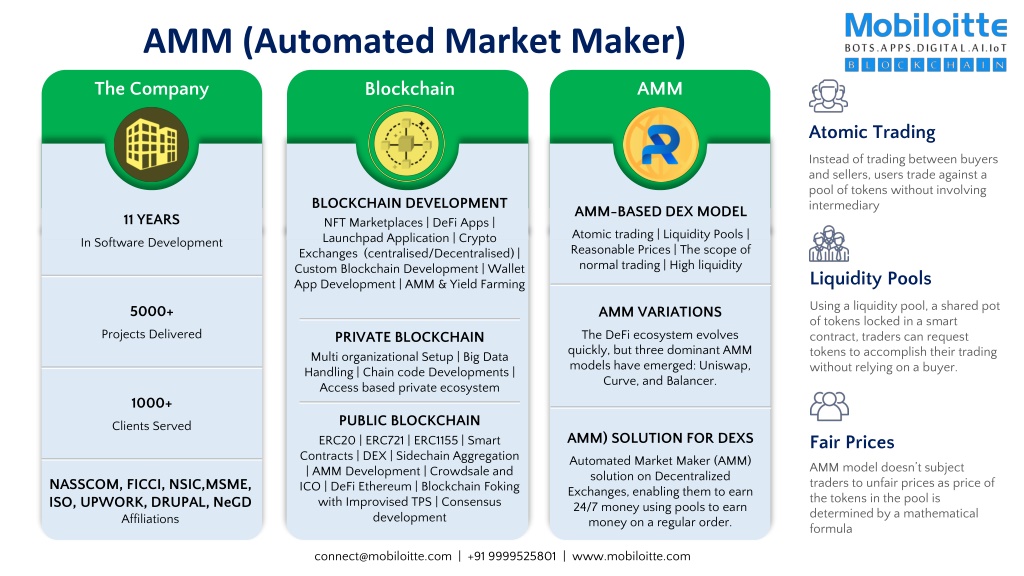 AMM (Automated Market Maker)

Mobiloitte
BOTS.APPS.DIGITAL.AI.IoT
BLOCKCHAIN

The Company

11 YEARS
In Software Development

5000+
Projects Delivered

1000+
Clients Served

NASSCOM, FICCI, NSIC,MSME, ISO, UPWORK, DRUPAL, NeGD
Affiliations

Blockchain

BLOCKCHAIN DEVELOPMENT
NFT Marketplaces | DeFi Apps | Launchpad Application | Crypto Exchanges (centralised/Decentralised) | Custom Blockchain Development | Wallet App Development | AMM & Yield Farming

PRIVATE BLOCKCHAIN
Multi organizational Setup | Big Data Handling | Chain code Developments | Access based private ecosystem

PUBLIC BLOCKCHAIN
ERC20 | ERC721 | ERC1155 | Smart Contracts | DEX | Sidechain Aggregation | AMM Development | Crowdsale and ICO | DeFi Ethereum | Blockchain Foking with Improvised TPS | Consensus development

AMM

AMM-BASED DEX MODEL
Atomic trading | Liquidity Pools | Reasonable Prices | The scope of normal trading | High liquidity

AMM VARIATIONS
The DeFi ecosystem evolves quickly, but three dominant AMM models have emerged: Uniswap, Curve, and Balancer.

AMM) SOLUTION FOR DEXS
Automated Market Maker (AMM) solution on Decentralized Exchanges, enabling them to earn 24/7 money using pools to earn money on a regular order.

Atomic Trading
Instead of trading between buyers and sellers, users trade against a pool of tokens without involving intermediary

Liquidity Pools
Using a liquidity pool, a shared pot of tokens locked in a smart contract, traders can request tokens to accomplish their trading without relying on a buyer.

Fair Prices
AMM model doesn't subject traders to unfair prices as price of the tokens in the pool is determined by a mathematical formula

connect@mobiloitte.com | +91 9999525801 | www.mobiloitte.com